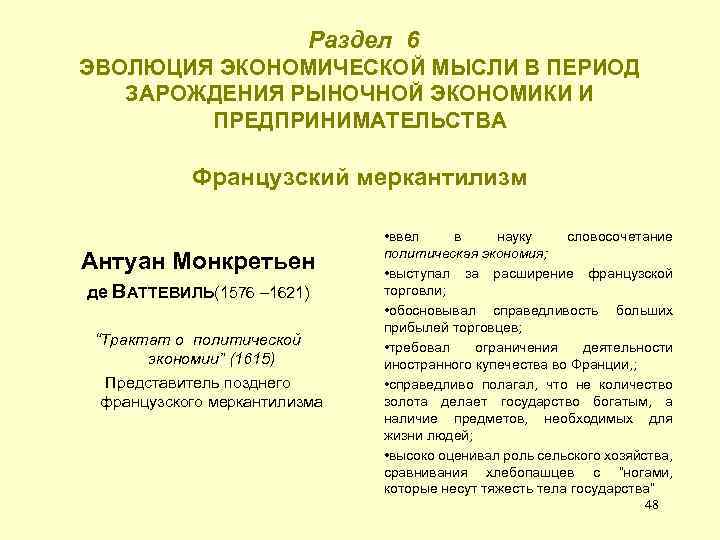 Раздел 6
ЭВОЛЮЦИЯ ЭКОНОМИЧЕСКОЙ МЫСЛИ В ПЕРИОД ЗАРОЖДЕНИЯ РЫНОЧНОЙ ЭКОНОМИКИ И ПРЕДПРИНИМАТЕЛЬСТВА

Французский меркантилизм

Антуан Монкретьен
де ВАТТЕВИЛЬ(1576 –1621)

"Трактат о политической экономии" (1615)

Представитель позднего французского меркантилизма

•ввел в науку словосочетание политическая экономия;
•выступал за расширение французской торговли;
•обосновывал справедливость больших прибылей торговцев;
•требовал ограничения деятельности иностранного купечества во Франции,;
•справедливо полагал, что не количество золота делает государство богатым, а наличие предметов, необходимых для жизни людей;
•высоко оценивал роль сельского хозяйства, сравнивания хлебопашцев с "ногами, которые несут тяжесть тела государства"

48